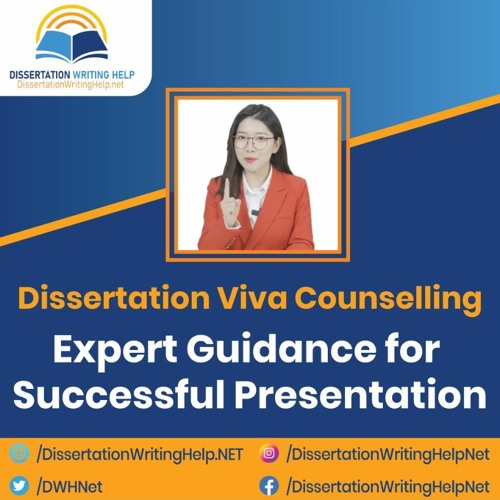 DISSERTATION WRITING HELP
DissertationWritingHelp.net

Dissertation Viva Counselling

Expert Guidance for Successful Presentation

/DissertationWritingHelp.NET
/DissertationWritingHelpNet
/DWHNet
/DissertationWritingHelpNet